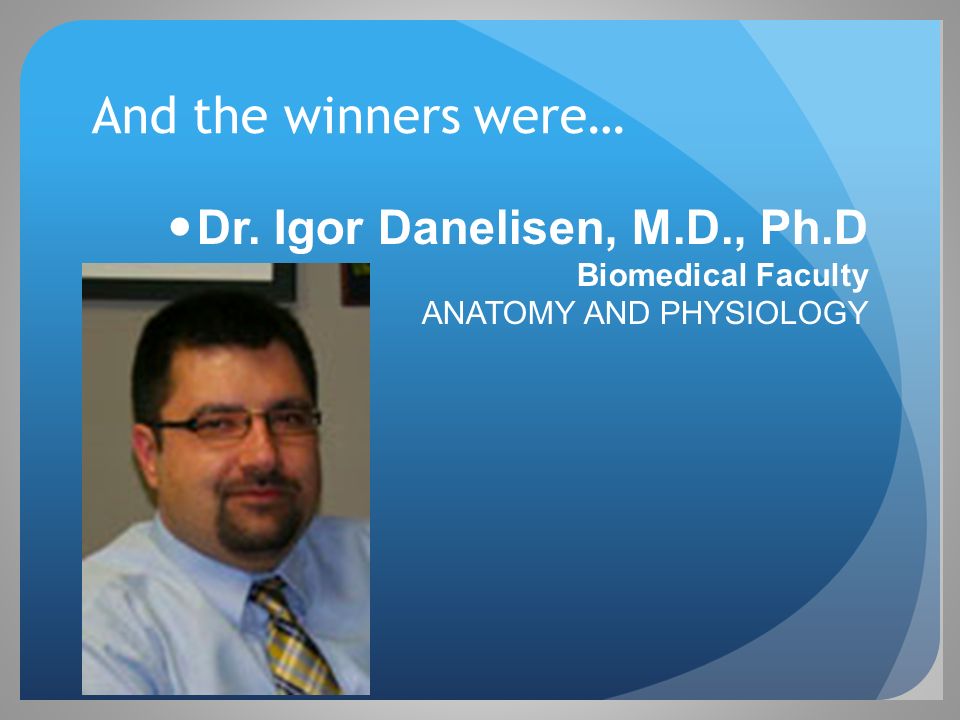 And the winners were…

• Dr. Igor Danelisen, M.D., Ph.D

Biomedical Faculty
ANATOMY AND PHYSIOLOGY